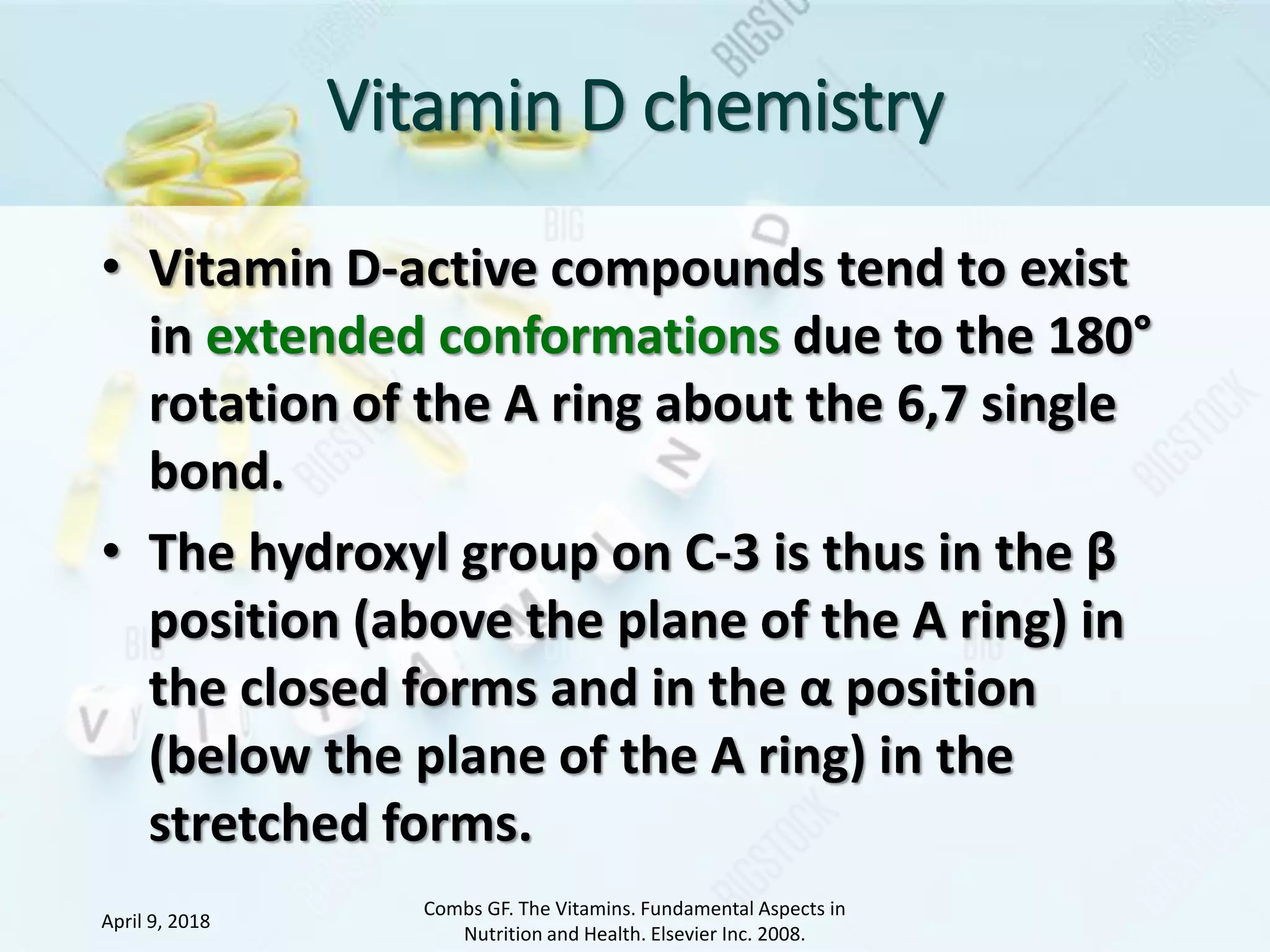 Vitamin D chemistry

• Vitamin D-active compounds tend to exist in extended conformations due to the 180° rotation of the A ring about the 6,7 single bond.

• The hydroxyl group on C-3 is thus in the β position (above the plane of the A ring) in the closed forms and in the α position (below the plane of the A ring) in the stretched forms.

April 9, 2018

Combs GF. The Vitamins. Fundamental Aspects in Nutrition and Health. Elsevier Inc. 2008.